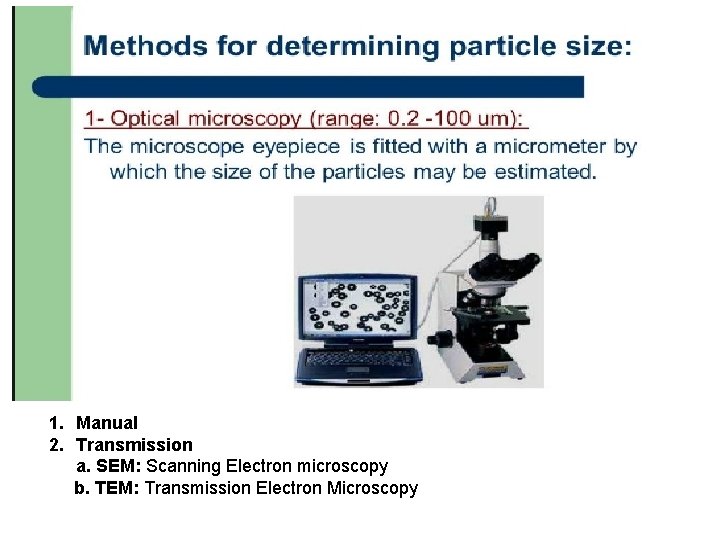 Methods for determining particle size:

1- Optical microscopy (range: 0.2 -100 um):

The microscope eyepiece is fitted with a micrometer by which the size of the particles may be estimated.

1. Manual
2. Transmission
a. SEM: Scanning Electron microscopy
b. TEM: Transmission Electron Microscopy